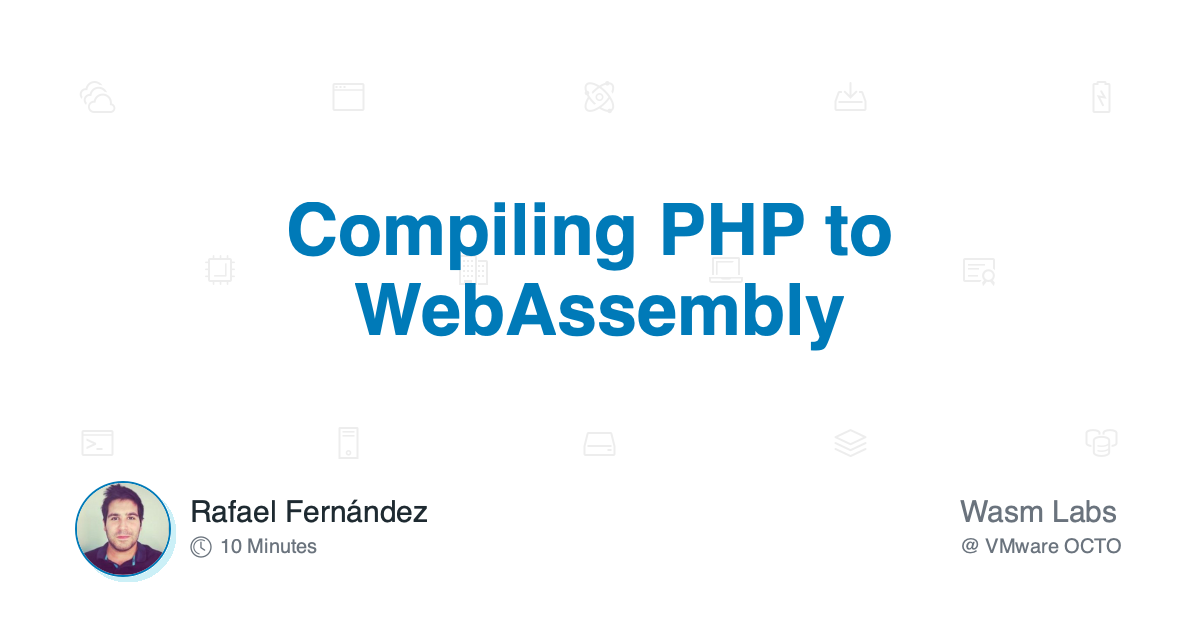 Compiling PHP to WebAssembly

Rafael Fernández
10 Minutes

Wasm Labs
@ VMware OCTO